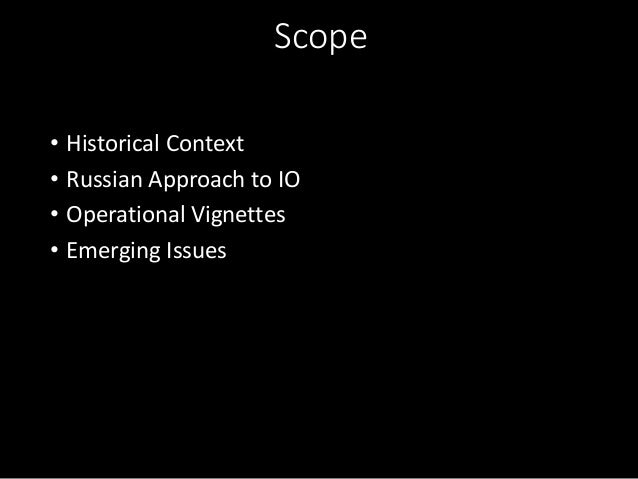 Scope

• Historical Context
• Russian Approach to IO
• Operational Vignettes
• Emerging Issues